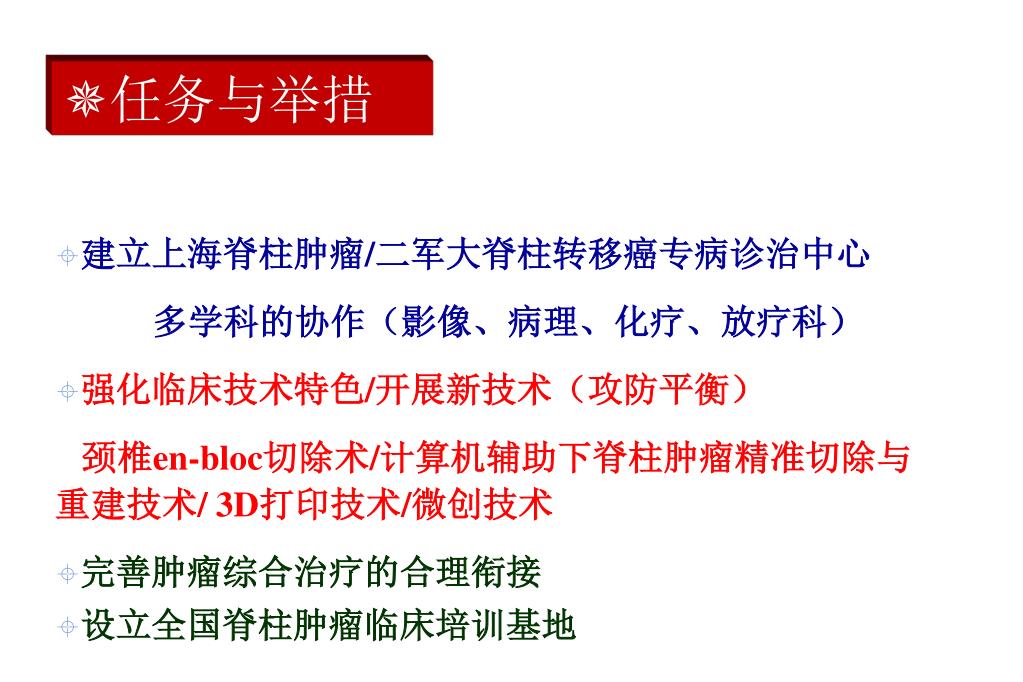 任务与举措

建立上海脊柱肿瘤/二军大脊柱转移癌专病诊治中心

多学科的协作（影像、病理、化疗、放疗科）

强化临床技术特色/开展新技术（攻防平衡）

颈椎en-bloc切除术/计算机辅助下脊柱肿瘤精准切除与重建技术/ 3D打印技术/微创技术

完善肿瘤综合治疗的合理衔接

设立全国脊柱肿瘤临床培训基地